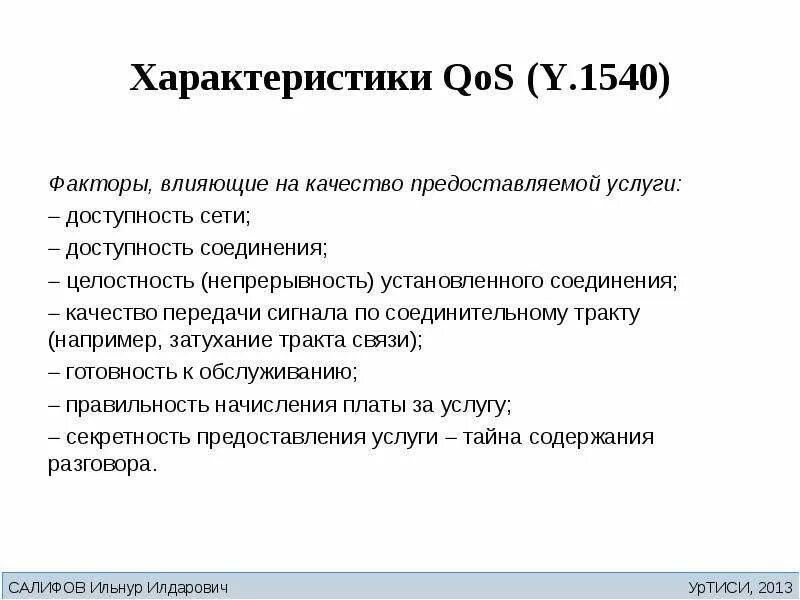 Характеристики QoS (Y.1540)

Факторы, влияющие на качество предоставляемой услуги:

– доступность сети;

– доступность соединения;

– целостность (непрерывность) установленного соединения;

– качество передачи сигнала по соединительному тракту (например, затухание тракта связи);

– готовность к обслуживанию;

– правильность начисления платы за услугу;

– секретность предоставления услуги – тайна содержания разговора.

САЛИФОВ Ильнур Илдарович

УрТИСИ, 2013